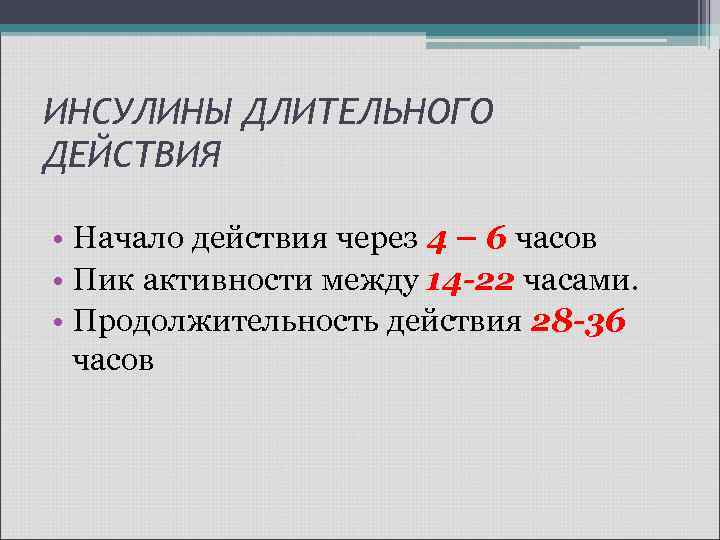 ИНСУЛИНЫ ДЛИТЕЛЬНОГО ДЕЙСТВИЯ

• Начало действия через 4 – 6 часов
• Пик активности между 14-22 часами.
• Продолжительность действия 28-36 часов